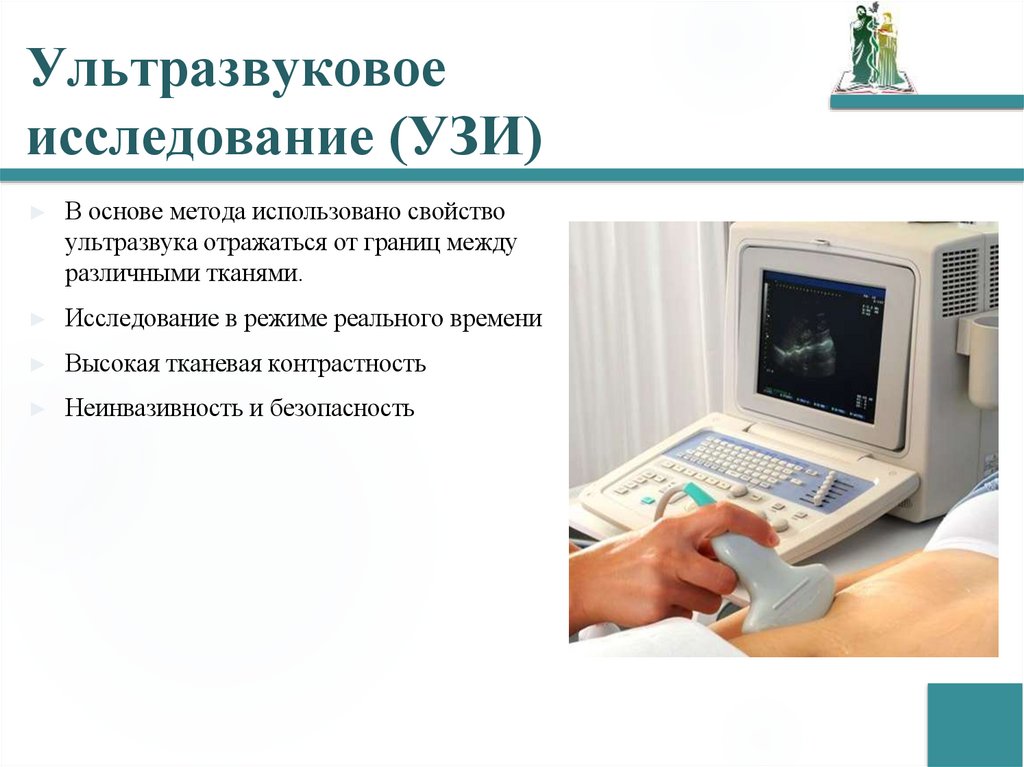 Ультразвуковое исследование (УЗИ)

► В основе метода использовано свойство ультразвука отражаться от границ между различными тканями.

► Исследование в режиме реального времени

► Высокая тканевая контрастность

► Неинвазивность и безопасность